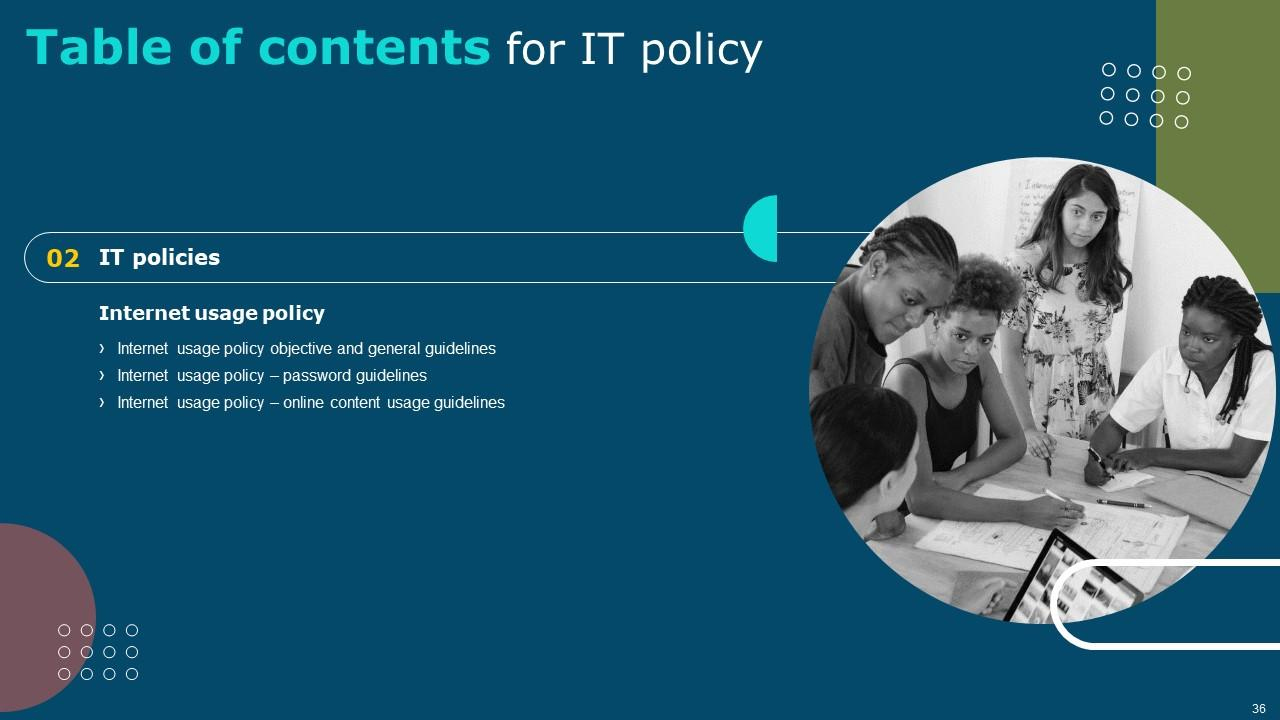 Table of contents for IT policy

02 IT policies

Internet usage policy

› Internet usage policy objective and general guidelines
› Internet usage policy – password guidelines
› Internet usage policy – online content usage guidelines

36